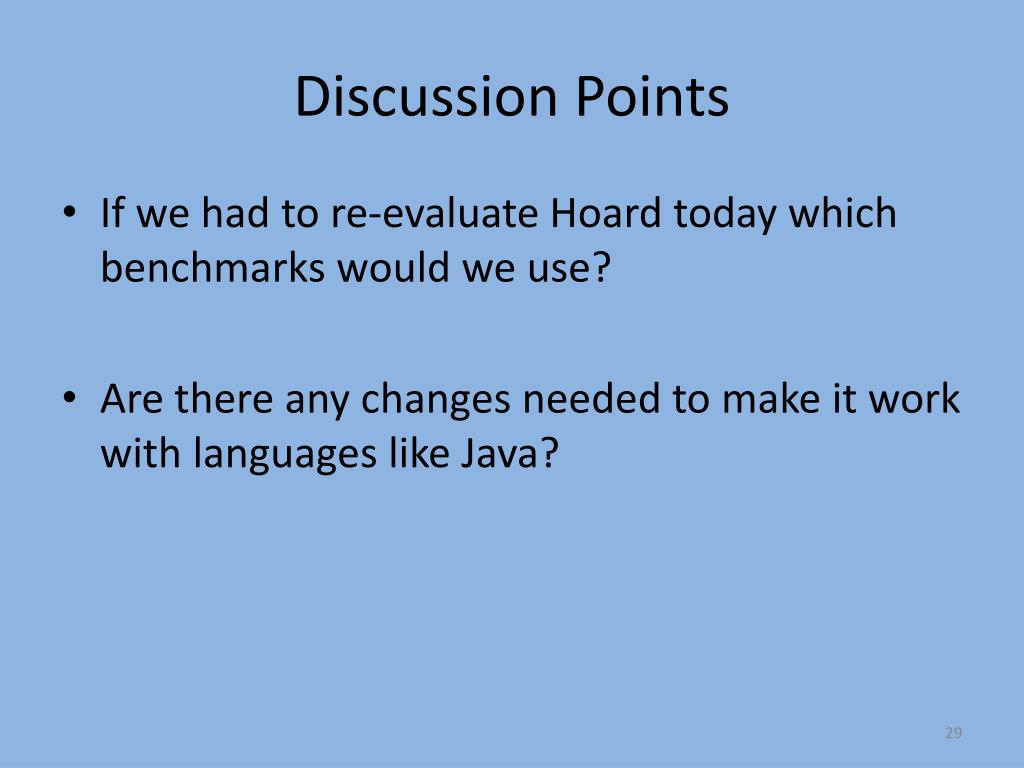 Discussion Points

• If we had to re-evaluate Hoard today which benchmarks would we use?

• Are there any changes needed to make it work with languages like Java?

29